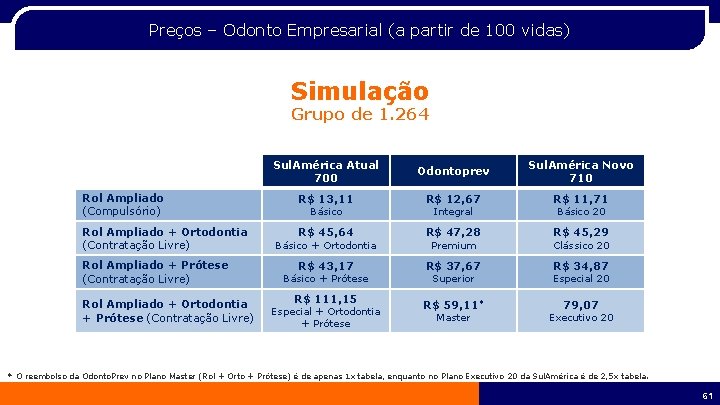 Preços – Odonto Empresarial (a partir de 100 vidas)

Simulação
Grupo de 1.264

| | SulAmérica Atual 700 | Odontoprev | SulAmérica Novo 710 |
|---|---|---|---|
| Rol Ampliado (Compulsório) | R$ 13,11 Básico | R$ 12,67 Integral | R$ 11,71 Básico 20 |
| Rol Ampliado + Ortodontia (Contratação Livre) | R$ 45,64 Básico + Ortodontia | R$ 47,28 Premium | R$ 45,29 Clássico 20 |
| Rol Ampliado + Prótese (Contratação Livre) | R$ 43,17 Básico + Prótese | R$ 37,67 Superior | R$ 34,87 Especial 20 |
| Rol Ampliado + Ortodontia + Prótese (Contratação Livre) | R$ 111,15 Especial + Ortodontia + Prótese | R$ 59,11* Master | 79,07 Executivo 20 |

* O reembolso da OdontoPrev no Plano Master (Rol + Orto + Prótese) é de apenas 1x tabela, enquanto no Plano Executivo 20 da SulAmérica é de 2,5x tabela.

61